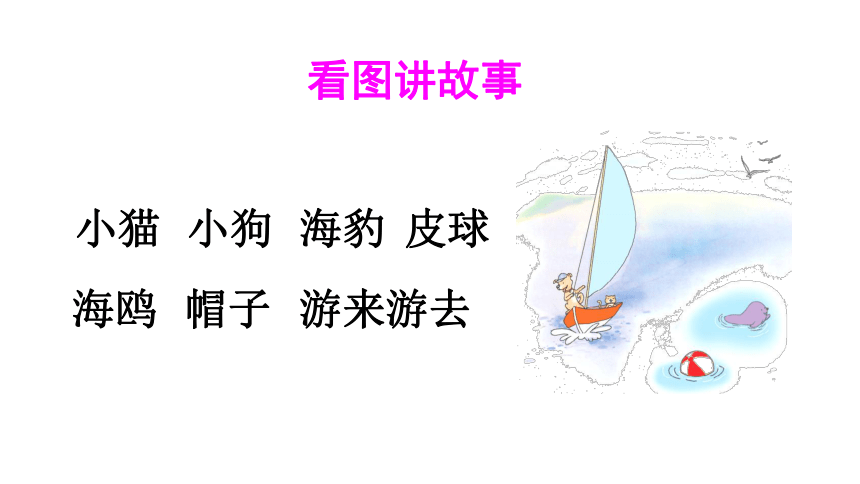 看图讲故事

小猫 小狗 海豹 皮球

海鸥 帽子 游来游去